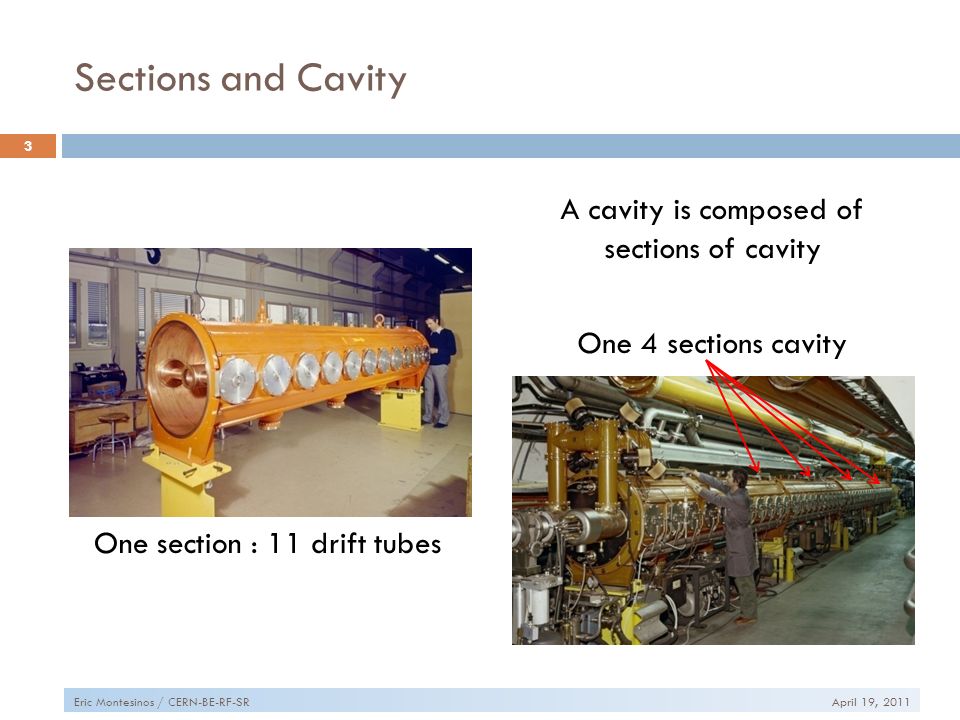 Sections and Cavity

3

A cavity is composed of sections of cavity

One 4 sections cavity

One section : 11 drift tubes

Eric Montesinos / CERN-BE-RF-SR

April 19, 2011